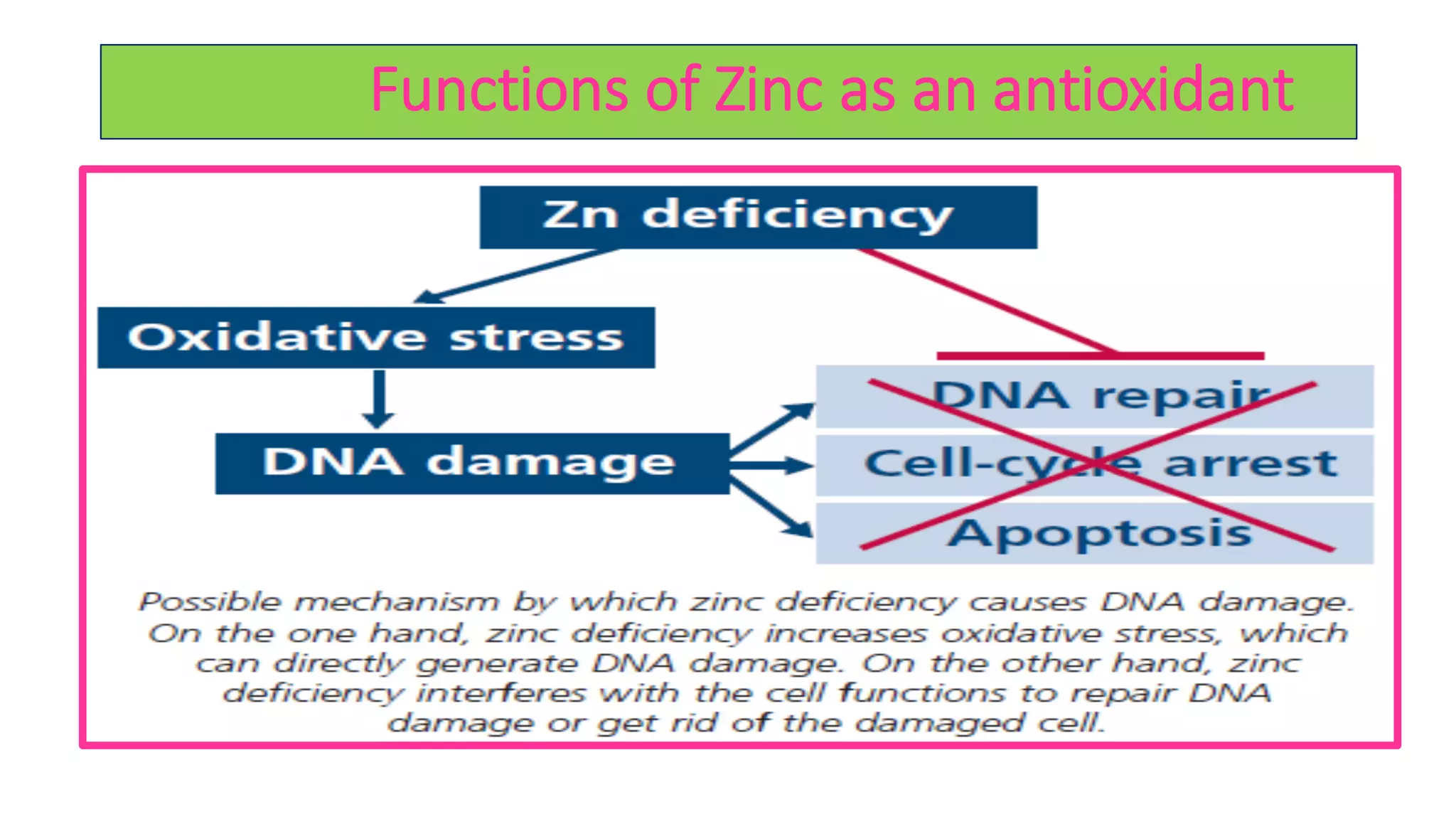 Functions of Zinc as an antioxidant

Zn deficiency

Oxidative stress

DNA damage

DNA repair

Cell-cycle arrest

Apoptosis

Possible mechanism by which zinc deficiency causes DNA damage. On the one hand, zinc deficiency increases oxidative stress, which can directly generate DNA damage. On the other hand, zinc deficiency interferes with the cell functions to repair DNA damage or get rid of the damaged cell.